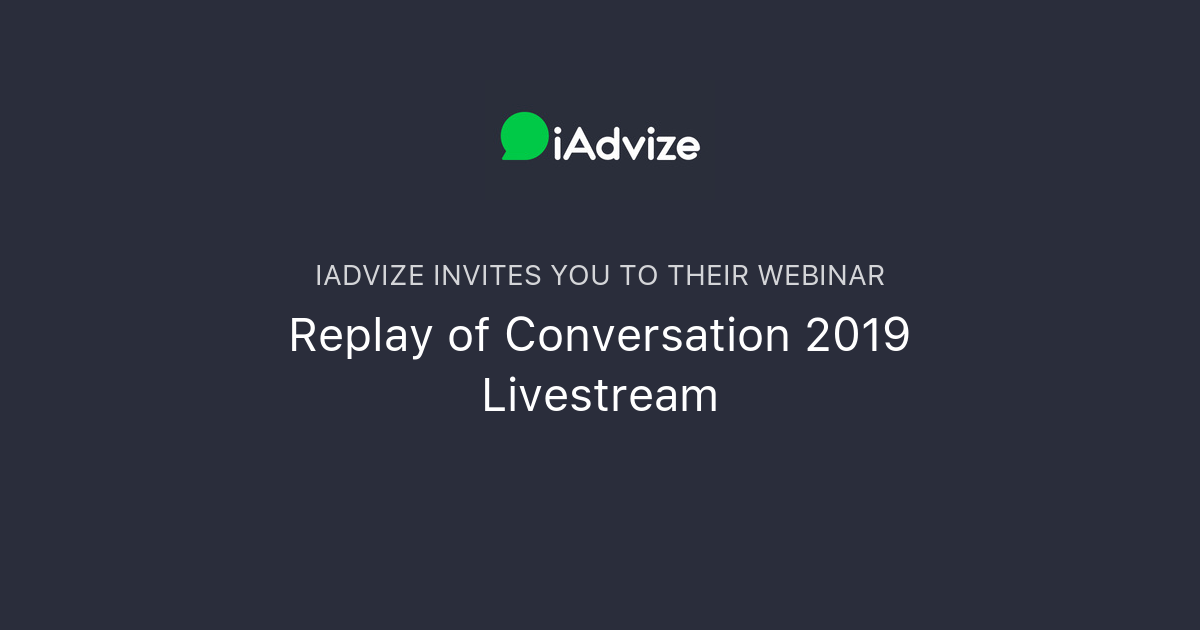 iAdvize

IADVIZE INVITES YOU TO THEIR WEBINAR

Replay of Conversation 2019 Livestream